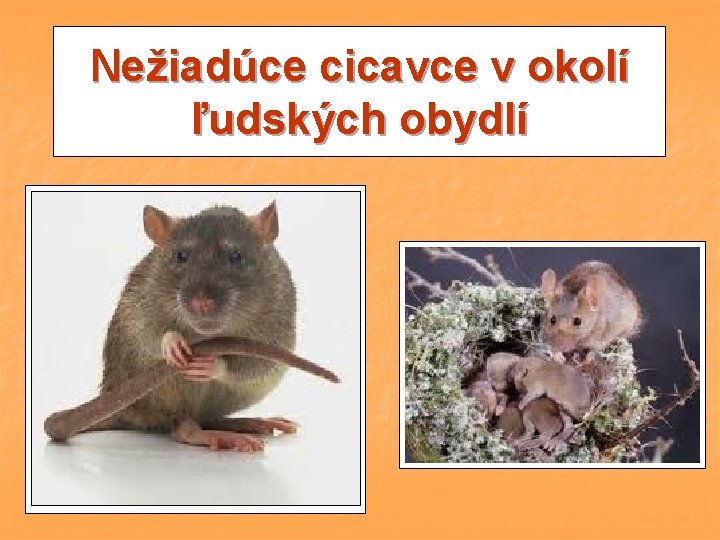 Nežiadúce cicavce v okolí ľudských obydlí